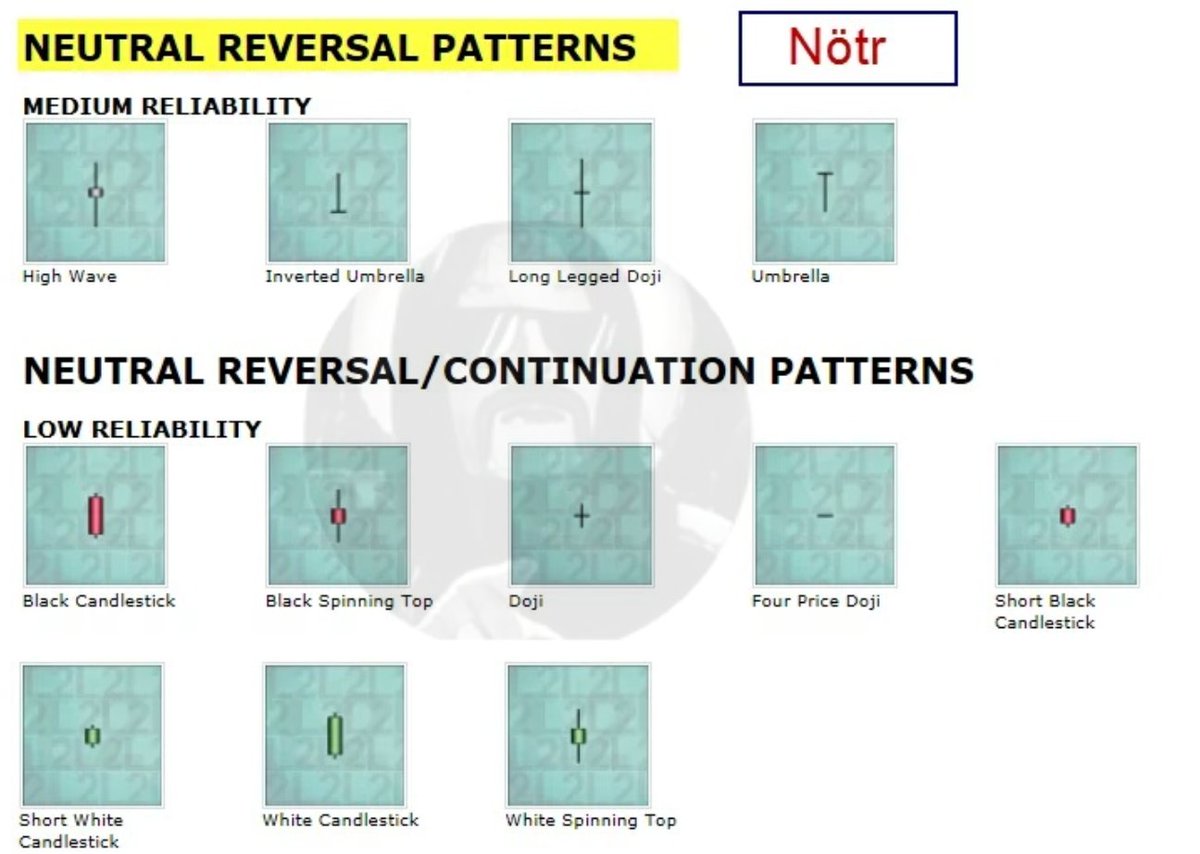 NEUTRAL REVERSAL PATTERNS

Nötr

MEDIUM RELIABILITY

High Wave

Inverted Umbrella

Long Legged Doji

Umbrella

NEUTRAL REVERSAL/CONTINUATION PATTERNS

LOW RELIABILITY

Black Candlestick

Black Spinning Top

Doji

Four Price Doji

Short Black Candlestick

Short White Candlestick

White Candlestick

White Spinning Top